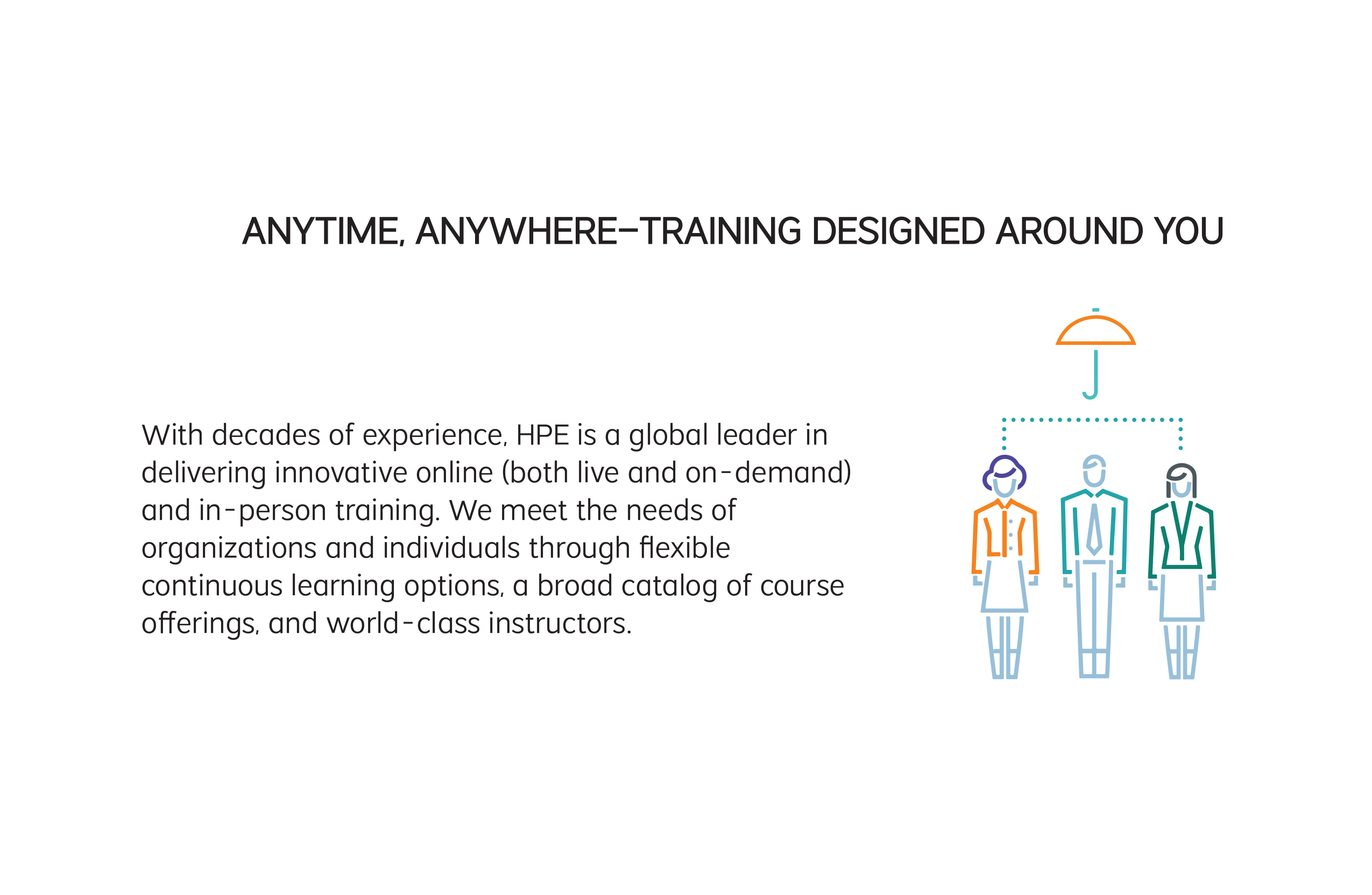 ANYTIME, ANYWHERE—TRAINING DESIGNED AROUND YOU

With decades of experience, HPE is a global leader in delivering innovative online (both live and on-demand) and in-person training. We meet the needs of organizations and individuals through flexible continuous learning options, a broad catalog of course offerings, and world-class instructors.